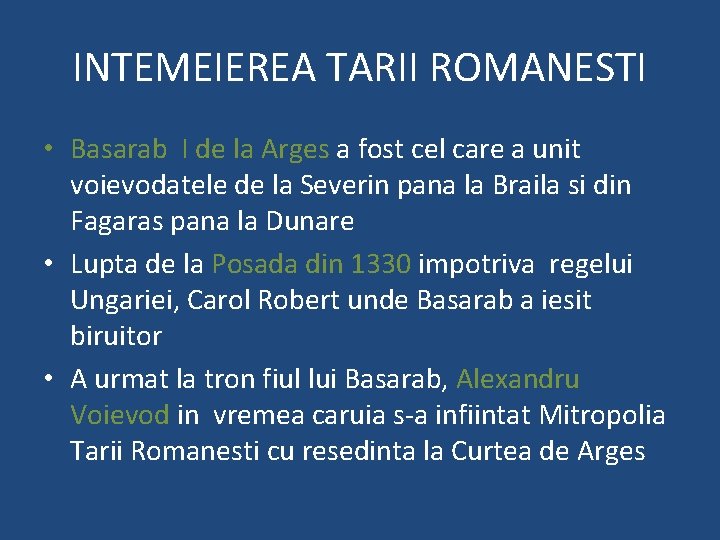 INTEMEIEREA TARII ROMANESTI

• Basarab I de la Arges a fost cel care a unit voievodatele de la Severin pana la Braila si din Fagaras pana la Dunare
• Lupta de la Posada din 1330 impotriva regelui Ungariei, Carol Robert unde Basarab a iesit biruitor
• A urmat la tron fiul lui Basarab, Alexandru Voievod in vremea caruia s-a infiintat Mitropolia Tarii Romanesti cu resedinta la Curtea de Arges